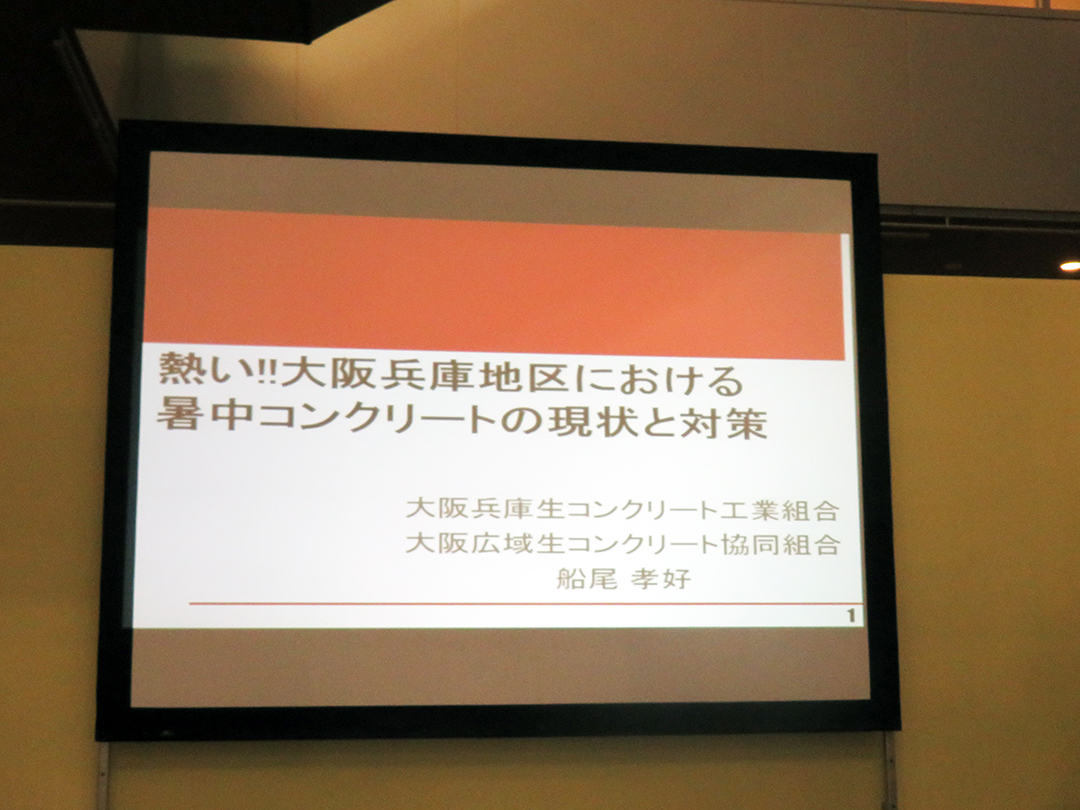 熱い!!大阪兵庫地区における
暑中コンクリートの現状と対策

大阪兵庫生コンクリート工業組合
大阪広域生コンクリート協同組合
船尾 孝好

1